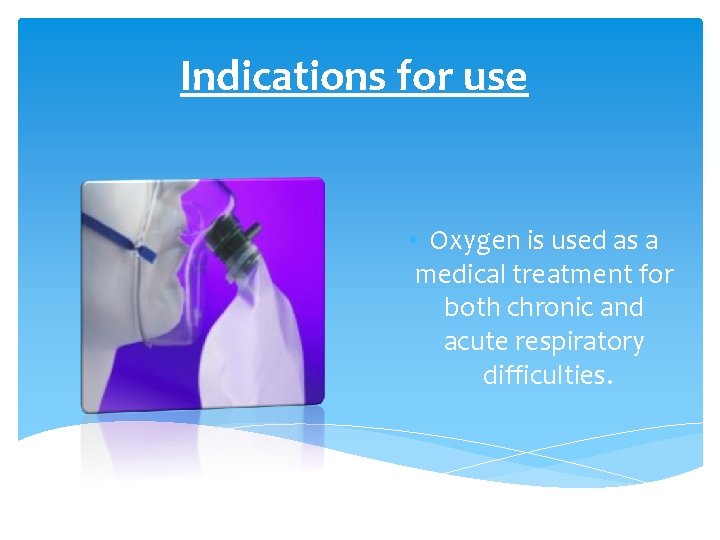 Indications for use

• Oxygen is used as a medical treatment for both chronic and acute respiratory difficulties.